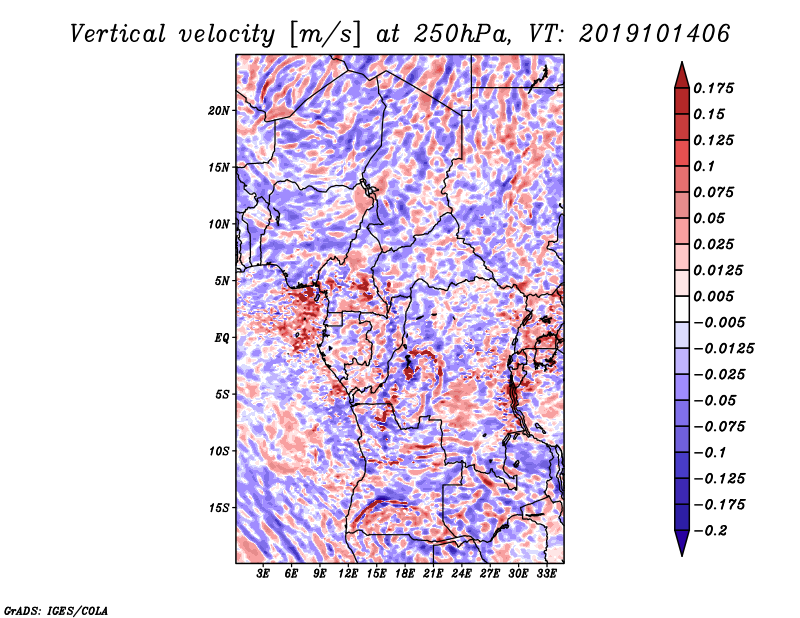 Vertical velocity [m/s] at 250hPa, VT: 2019101406

20N
15N
10N
5N
EQ
5S
10S
15S

3E 6E 9E 12E 15E 18E 21E 24E 27E 30E 33E

0.175
0.15
0.125
0.1
0.075
0.05
0.025
0.0125
0.005
−0.005
−0.0125
−0.025
−0.05
−0.075
−0.1
−0.125
−0.175
−0.2

GrADS: IGES/COLA